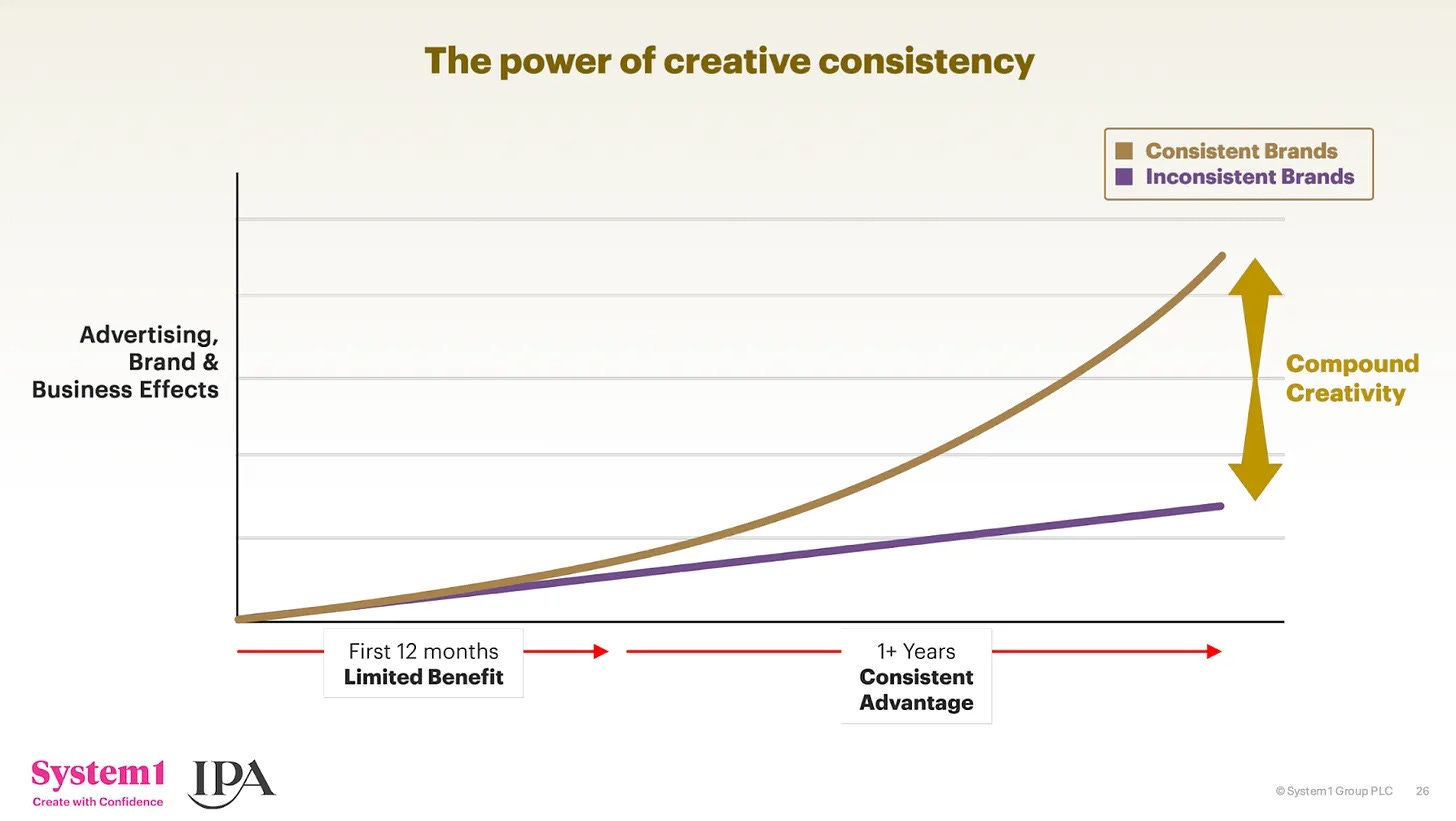 The power of creative consistency

Consistent Brands
Inconsistent Brands

Advertising, Brand & Business Effects

Compound Creativity

First 12 months
Limited Benefit

1+ Years
Consistent Advantage

System1
Create with Confidence

IPA

© System1 Group PLC 26